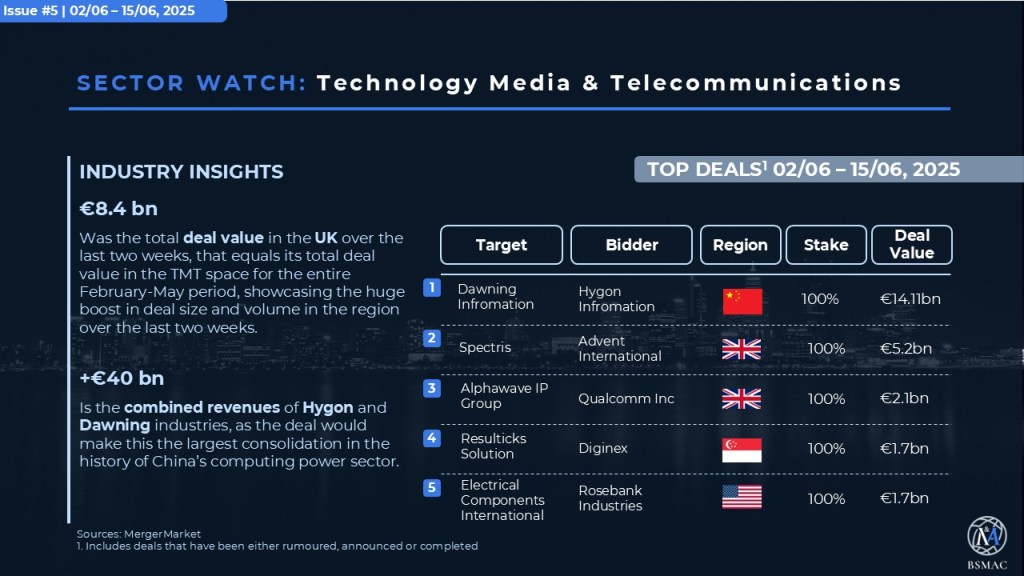 Issue #5 | 02/06 – 15/06, 2025

SECTOR WATCH: Technology Media & Telecommunications

INDUSTRY INSIGHTS

€8.4 bn

Was the total deal value in the UK over the last two weeks, that equals its total deal value in the TMT space for the entire February-May period, showcasing the huge boost in deal size and volume in the region over the last two weeks.

+€40 bn

Is the combined revenues of Hygon and Dawning industries, as the deal would make this the largest consolidation in the history of China's computing power sector.

TOP DEALS$^1$ 02/06 – 15/06, 2025

| | Target | Bidder | Region | Stake | Deal Value |
|---|---|---|---|---|---|
| 1 | Dawning Infromation | Hygon Infromation | | 100% | €14.11bn |
| 2 | Spectris | Advent International | | 100% | €5.2bn |
| 3 | Alphawave IP Group | Qualcomm Inc | | 100% | €2.1bn |
| 4 | Resulticks Solution | Diginex | | 100% | €1.7bn |
| 5 | Electrical Components International | Rosebank Industries | | 100% | €1.7bn |

Sources: MergerMarket
1. Includes deals that have been either rumoured, announced or completed

BSMAC